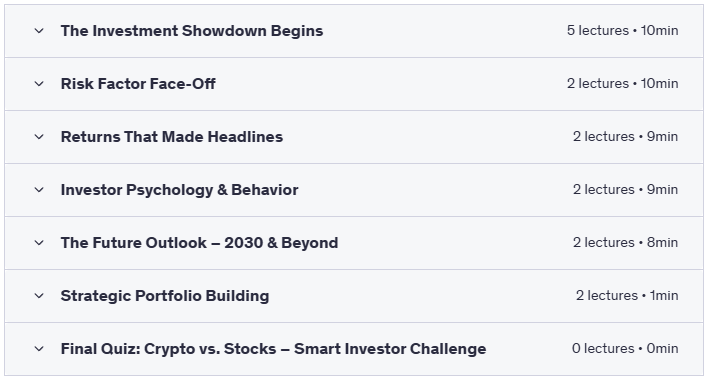 The Investment Showdown Begins 5 lectures • 10min

Risk Factor Face-Off 2 lectures • 10min

Returns That Made Headlines 2 lectures • 9min

Investor Psychology & Behavior 2 lectures • 9min

The Future Outlook – 2030 & Beyond 2 lectures • 8min

Strategic Portfolio Building 2 lectures • 1min

Final Quiz: Crypto vs. Stocks – Smart Investor Challenge 0 lectures • 0min